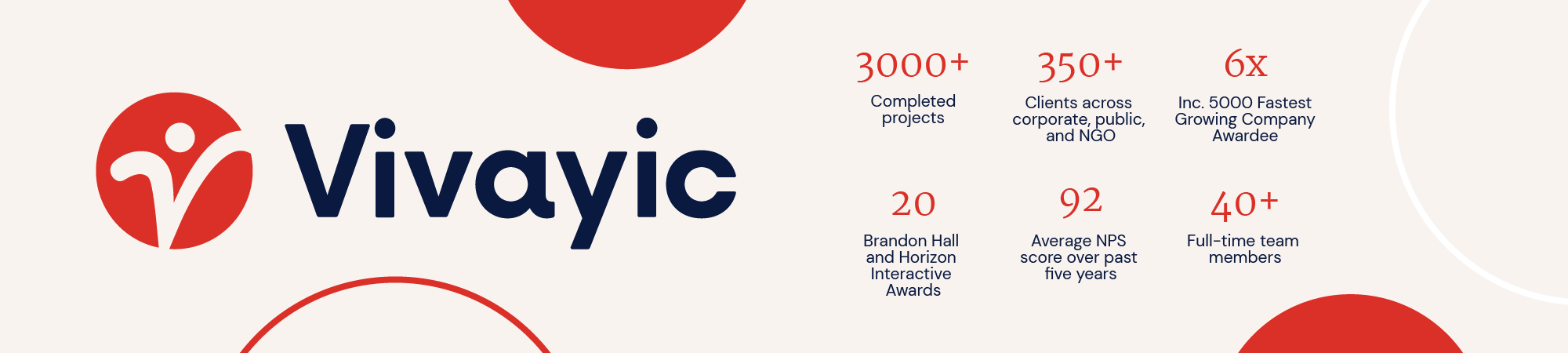 Vivayic

3000+
Completed projects

350+
Clients across corporate, public, and NGO

6x
Inc. 5000 Fastest Growing Company Awardee

20
Brandon Hall and Horizon Interactive Awards

92
Average NPS score over past five years

40+
Full-time team members